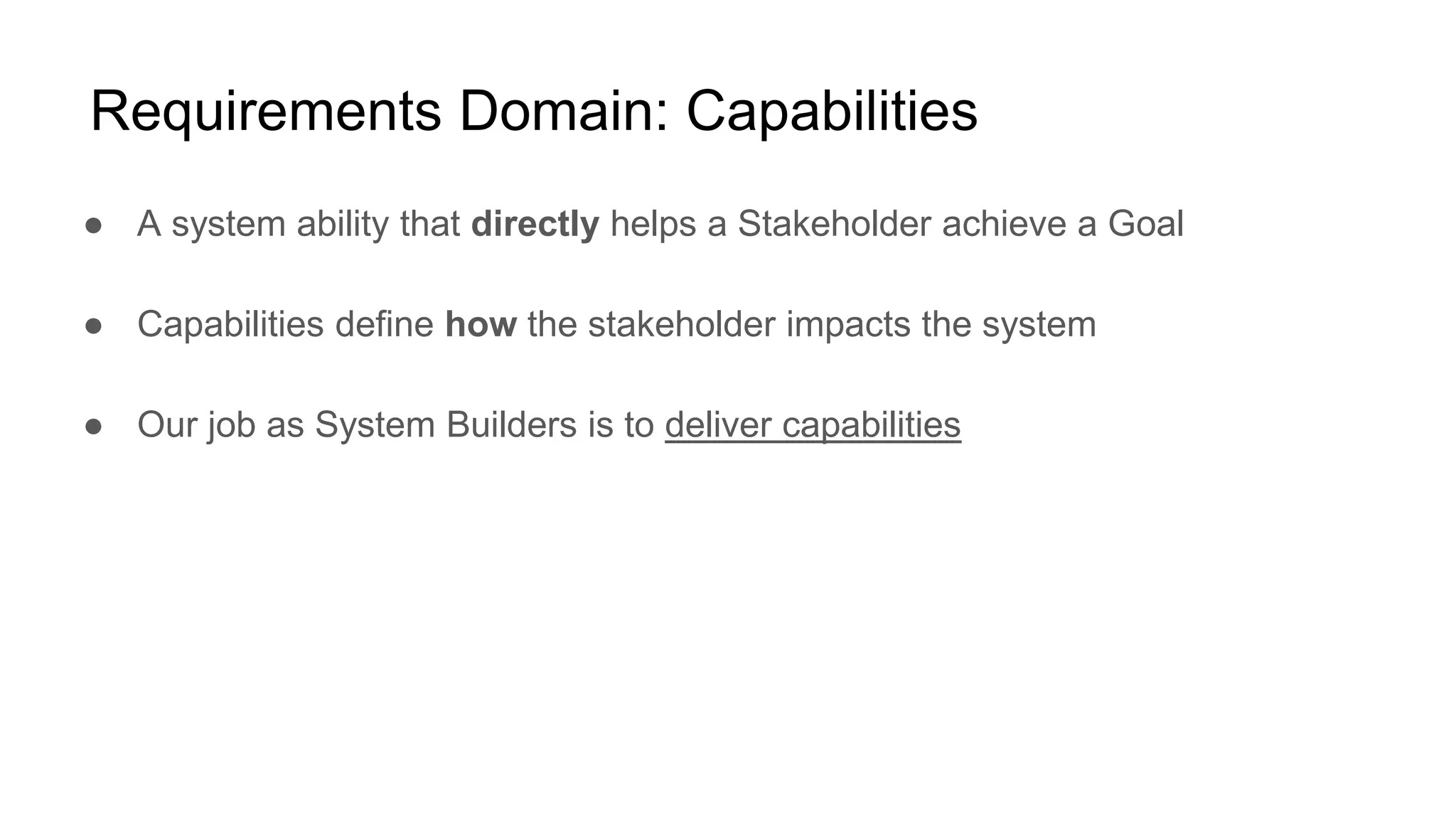 Requirements Domain: Capabilities

● A system ability that directly helps a Stakeholder achieve a Goal

● Capabilities define how the stakeholder impacts the system

● Our job as System Builders is to deliver capabilities